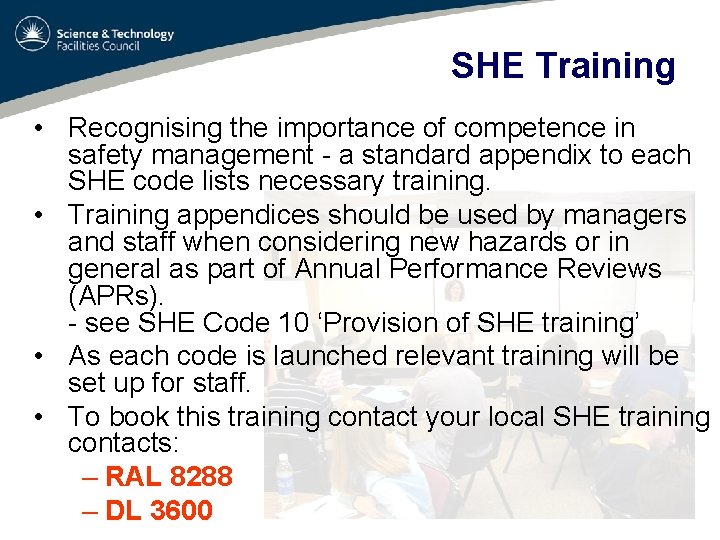 Science & Technology Facilities Council

SHE Training

• Recognising the importance of competence in safety management - a standard appendix to each SHE code lists necessary training.

• Training appendices should be used by managers and staff when considering new hazards or in general as part of Annual Performance Reviews (APRs).
- see SHE Code 10 ‘Provision of SHE training’

• As each code is launched relevant training will be set up for staff.

• To book this training contact your local SHE training contacts:
– RAL 8288
– DL 3600